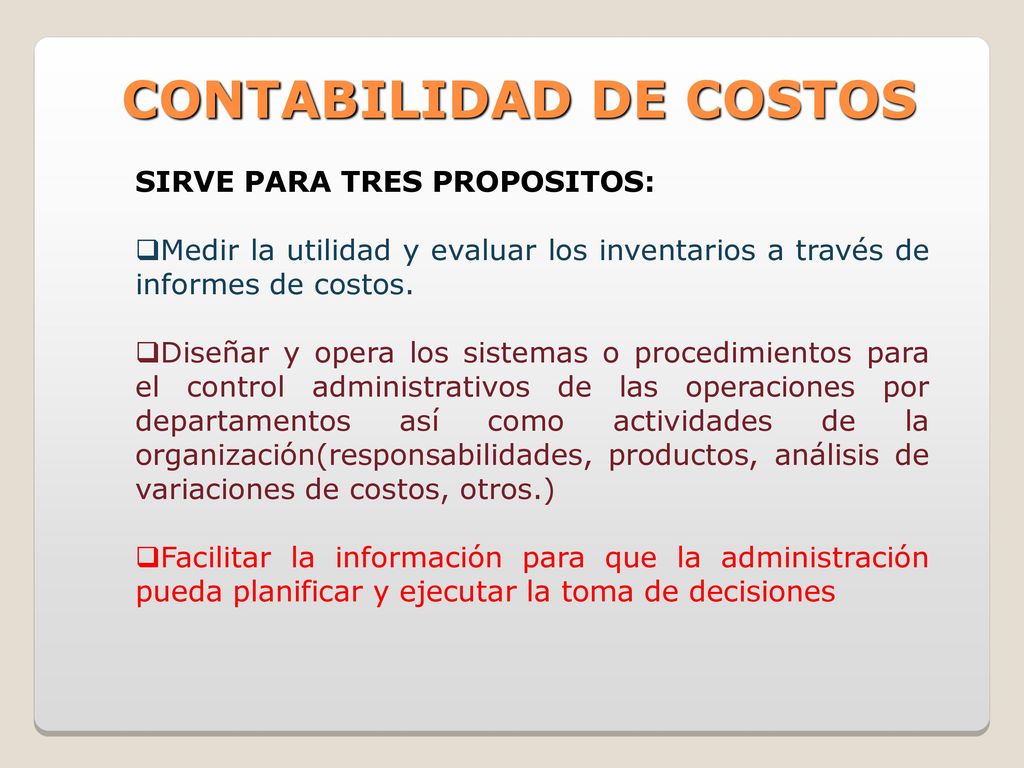 CONTABILIDAD DE COSTOS

SIRVE PARA TRES PROPOSITOS:

❑Medir la utilidad y evaluar los inventarios a través de informes de costos.

❑Diseñar y opera los sistemas o procedimientos para el control administrativos de las operaciones por departamentos así como actividades de la organización(responsabilidades, productos, análisis de variaciones de costos, otros.)

❑Facilitar la información para que la administración pueda planificar y ejecutar la toma de decisiones